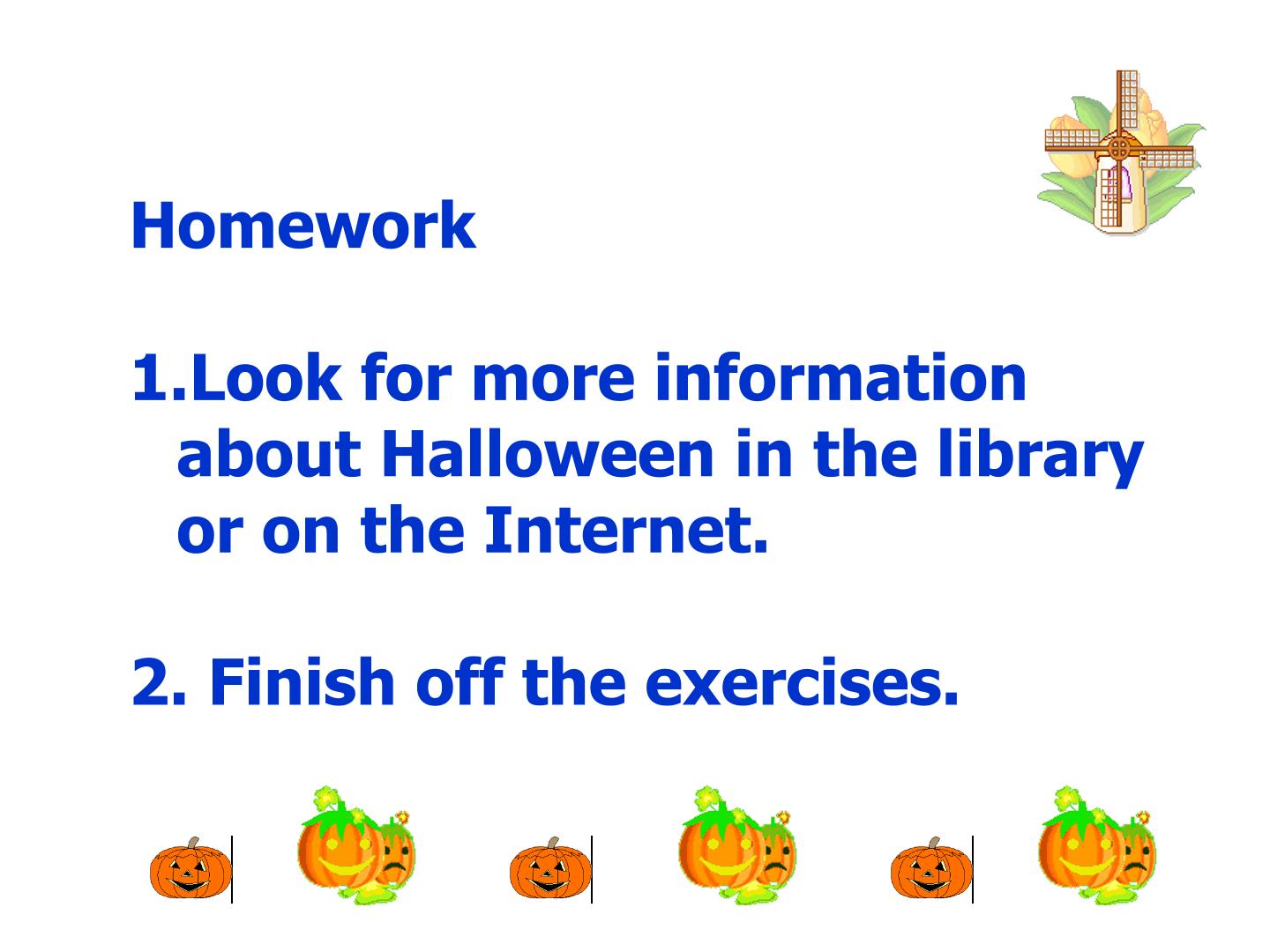 Homework

1.Look for more information about Halloween in the library or on the Internet.

2. Finish off the exercises.